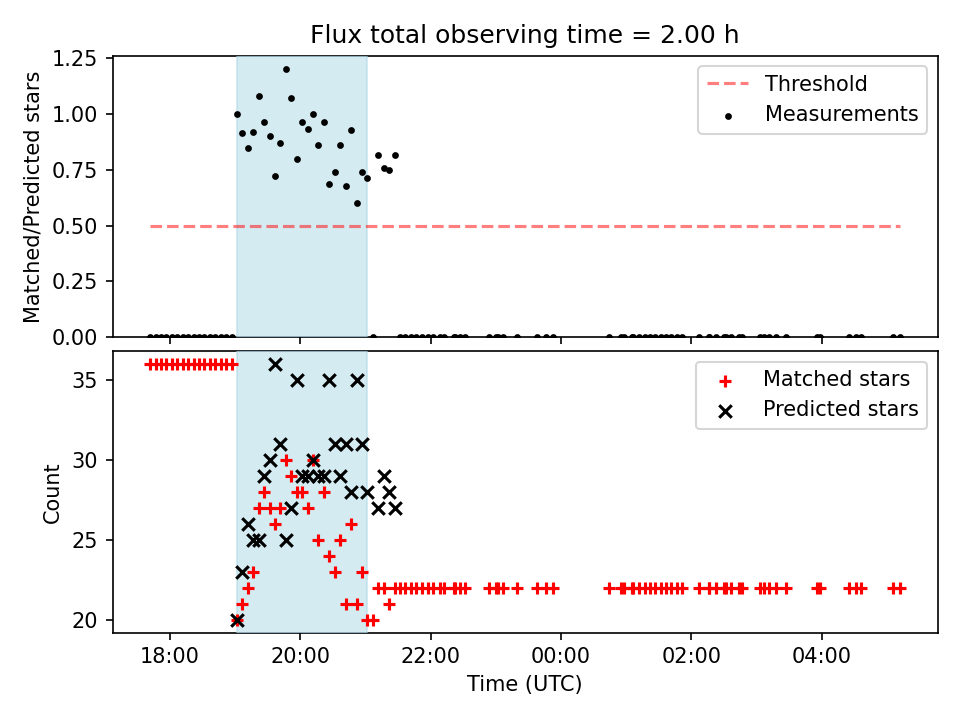 Flux total observing time = 2.00 h

Matched/Predicted stars

1.25
1.00
0.75
0.50
0.25
0.00

Threshold
Measurements

Count

35
30
25
20

Matched stars
Predicted stars

18:00
20:00
22:00
00:00
02:00
04:00

Time (UTC)